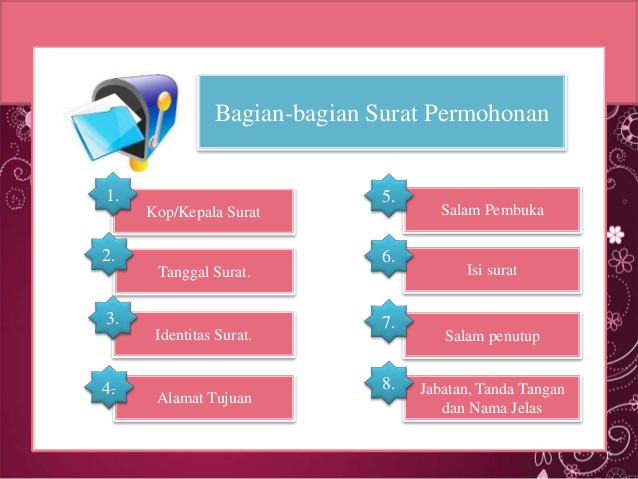 Bagian-bagian Surat Permohonan

1. Kop/Kepala Surat

2. Tanggal Surat.

3. Identitas Surat.

4. Alamat Tujuan

5. Salam Pembuka

6. Isi surat

7. Salam penutup

8. Jabatan, Tanda Tangan dan Nama Jelas